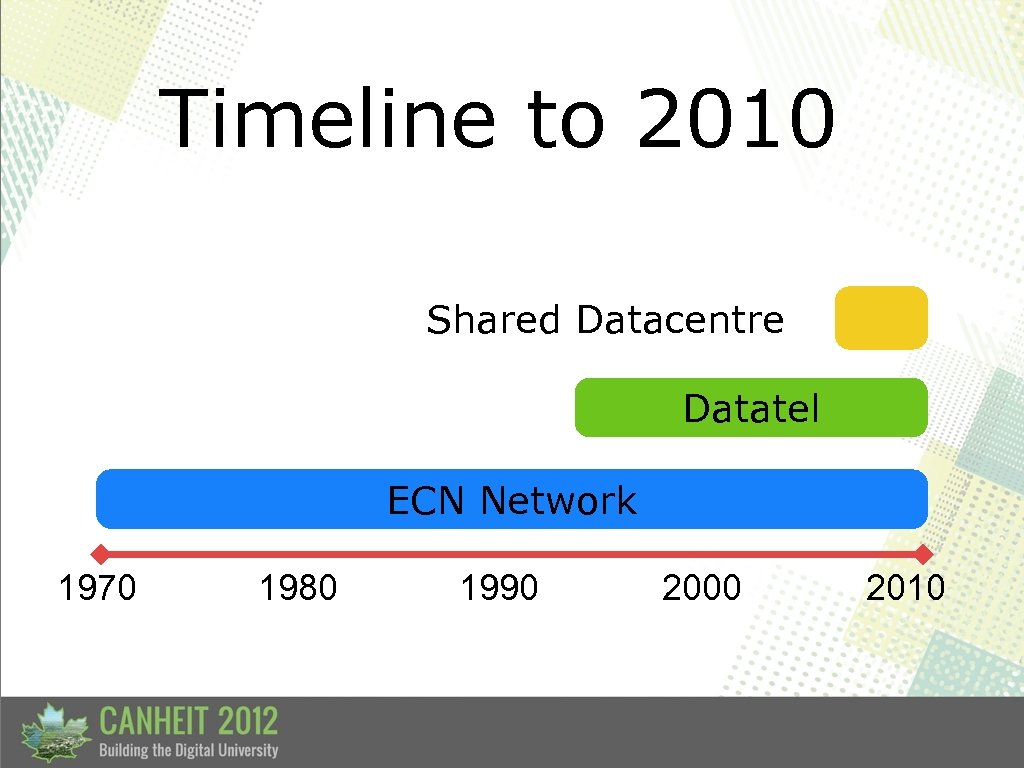 Timeline to 2010

Shared Datacentre

Datatel

ECN Network

1970 1980 1990 2000 2010

CANHEIT 2012
Building the Digital University